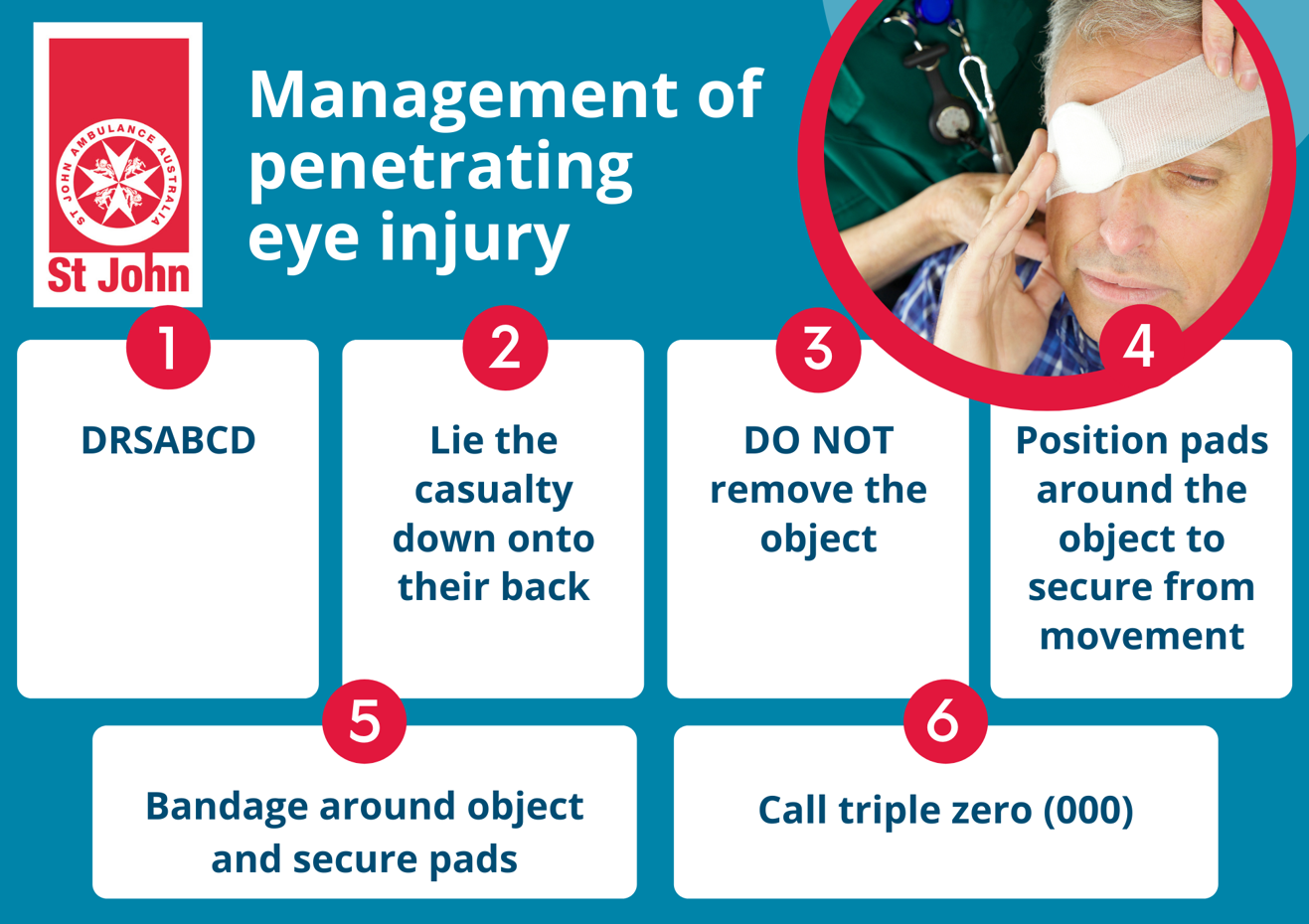 ST JOHN AMBULANCE AUSTRALIA
St John

Management of penetrating eye injury

1
DRSABCD

2
Lie the casualty down onto their back

3
DO NOT remove the object

4
Position pads around the object to secure from movement

5
Bandage around object and secure pads

6
Call triple zero (000)